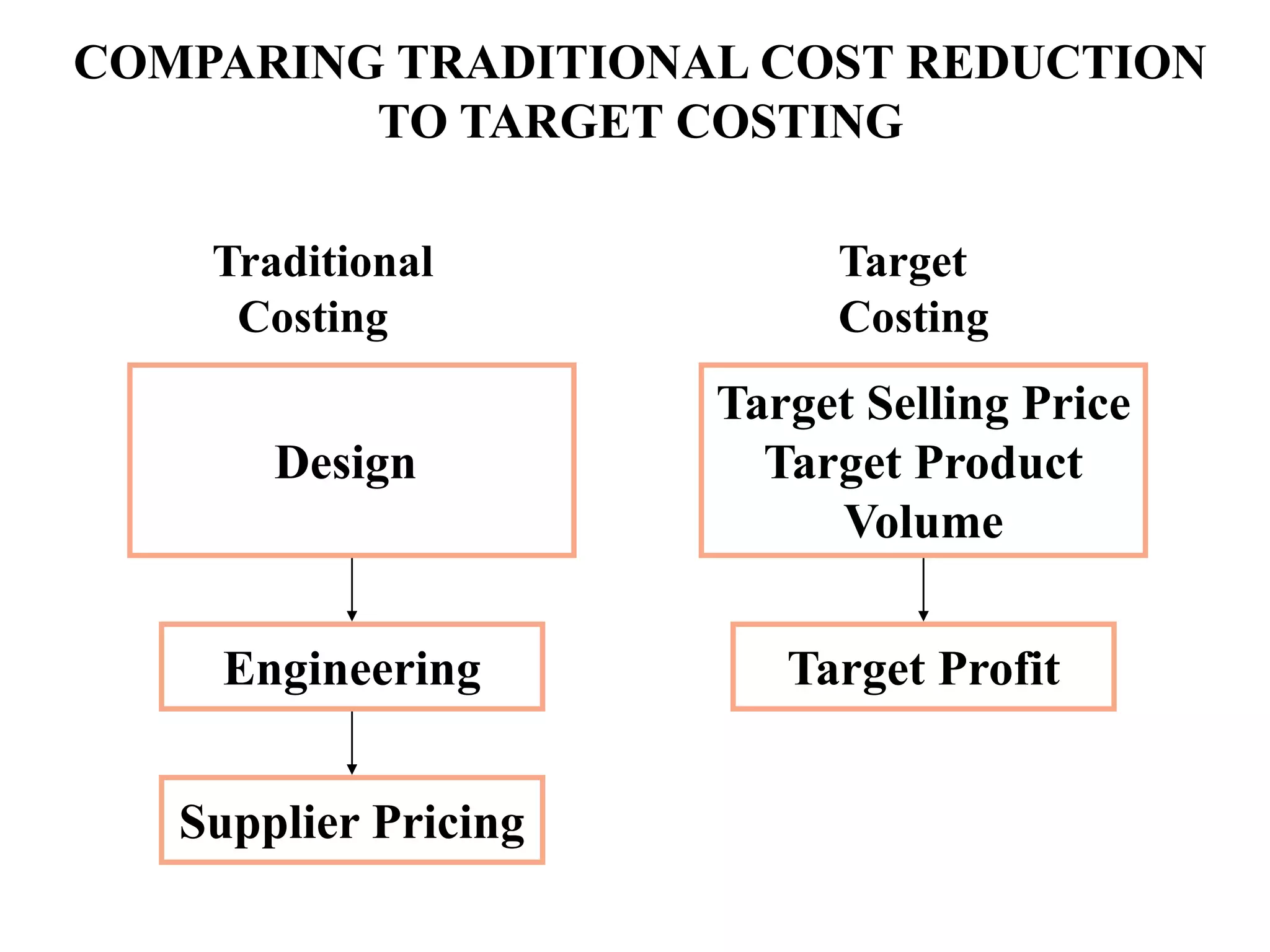 COMPARING TRADITIONAL COST REDUCTION TO TARGET COSTING

Traditional Costing

Design

Engineering

Supplier Pricing

Target Costing

Target Selling Price
Target Product Volume

Target Profit